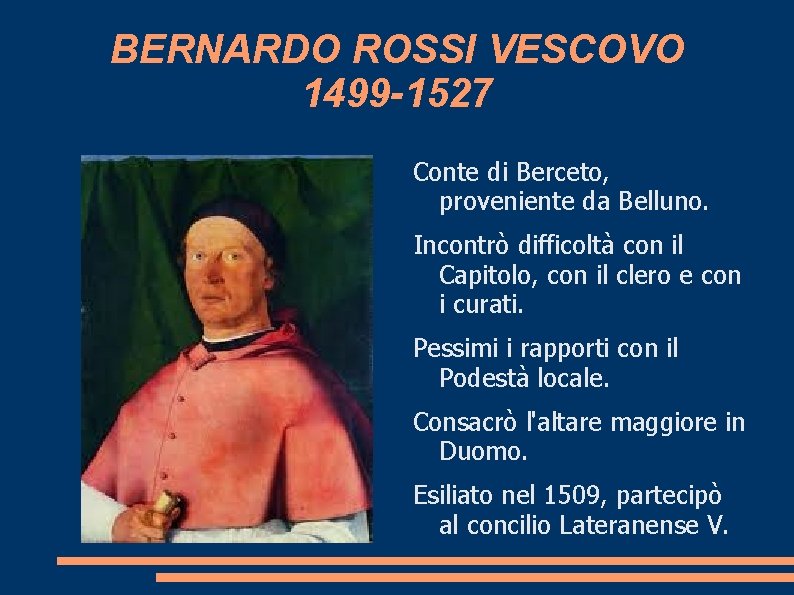 BERNARDO ROSSI VESCOVO
1499-1527

Conte di Berceto, proveniente da Belluno.

Incontrò difficoltà con il Capitolo, con il clero e con i curati.

Pessimi i rapporti con il Podestà locale.

Consacrò l'altare maggiore in Duomo.

Esiliato nel 1509, partecipò al concilio Lateranense V.